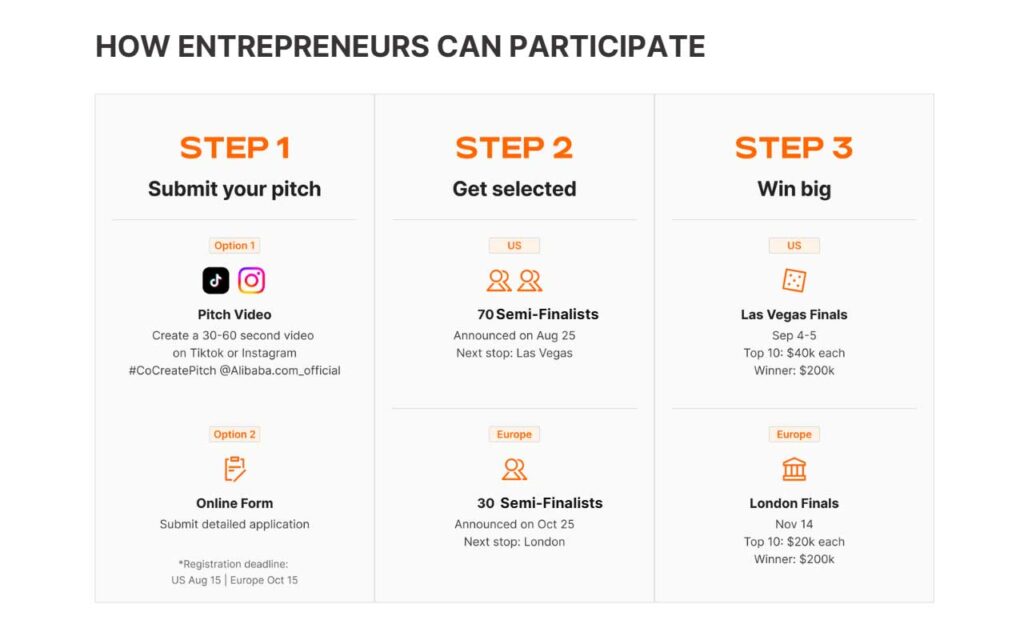 HOW ENTREPRENEURS CAN PARTICIPATE

STEP 1
Submit your pitch

Option 1

Pitch Video
Create a 30-60 second video on Tiktok or Instagram #CoCreatePitch @Alibaba.com_official

Option 2

Online Form
Submit detailed application

*Registration deadline:
US Aug 15 | Europe Oct 15

STEP 2
Get selected

US

70 Semi-Finalists
Announced on Aug 25
Next stop: Las Vegas

Europe

30 Semi-Finalists
Announced on Oct 25
Next stop: London

STEP 3
Win big

US

Las Vegas Finals
Sep 4-5
Top 10: $40k each
Winner: $200k

Europe

London Finals
Nov 14
Top 10: $20k each
Winner: $200k